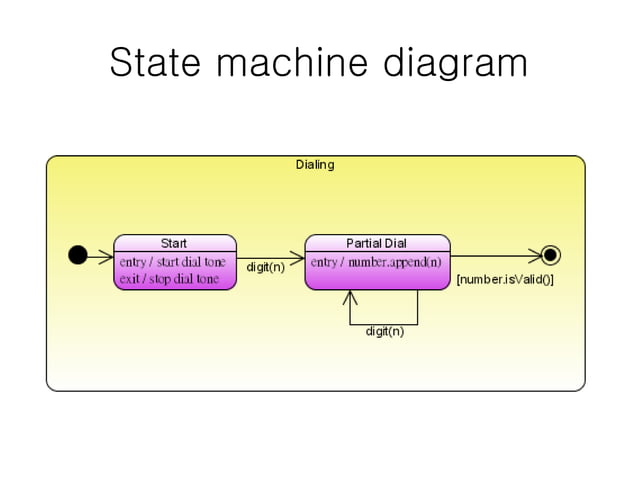 State machine diagram

Dialing

Start

entry / start dial tone
exit / stop dial tone

digit(n)

Partial Dial

entry / number.append(n)

[number.isValid()]

digit(n)